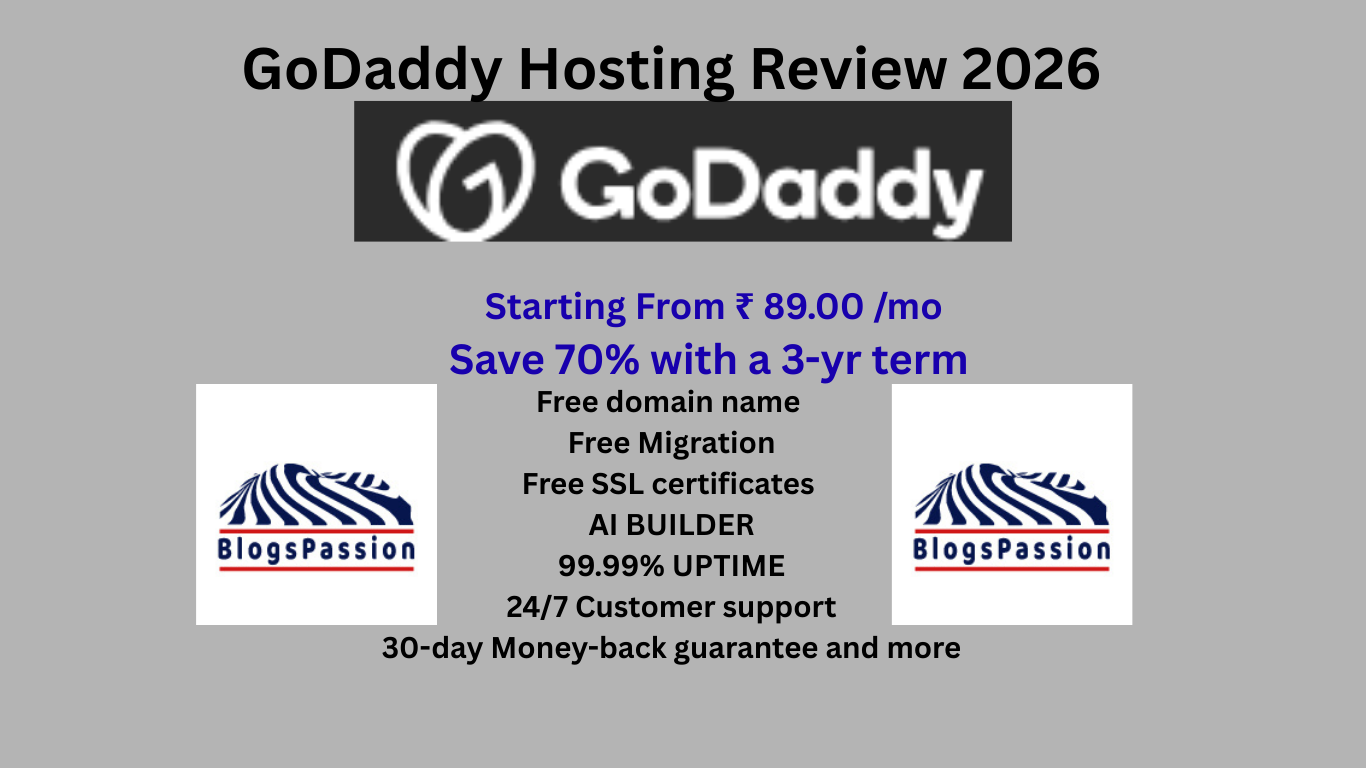 GoDaddy Hosting Review 2026

GoDaddy

Starting From ₹ 89.00 /mo
Save 70% with a 3-yr term

BlogsPassion

Free domain name
Free Migration
Free SSL certificates
AI BUILDER
99.99% UPTIME
24/7 Customer support
30-day Money-back guarantee and more

BlogsPassion